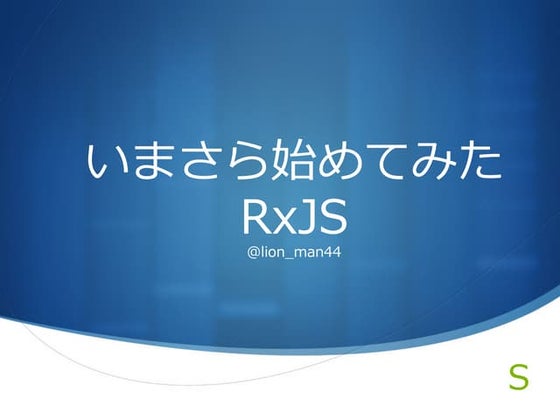 いまさら始めてみた
RxJS

@lion_man44

S